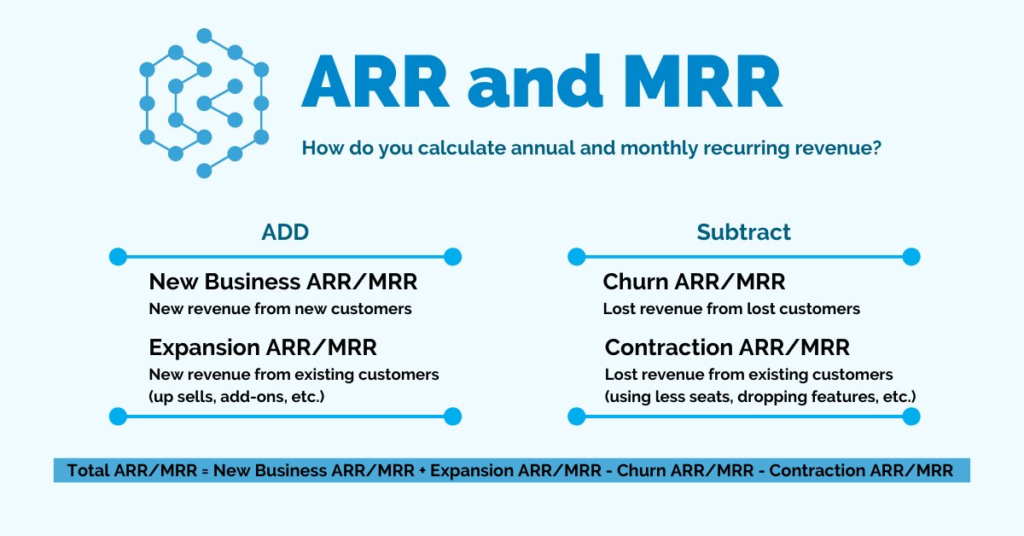 ARR and MRR

How do you calculate annual and monthly recurring revenue?

ADD

New Business ARR/MRR
New revenue from new customers

Expansion ARR/MRR
New revenue from existing customers (up sells, add-ons, etc.)

Subtract

Churn ARR/MRR
Lost revenue from lost customers

Contraction ARR/MRR
Lost revenue from existing customers (using less seats, dropping features, etc.)

Total ARR/MRR = New Business ARR/MRR + Expansion ARR/MRR - Churn ARR/MRR - Contraction ARR/MRR